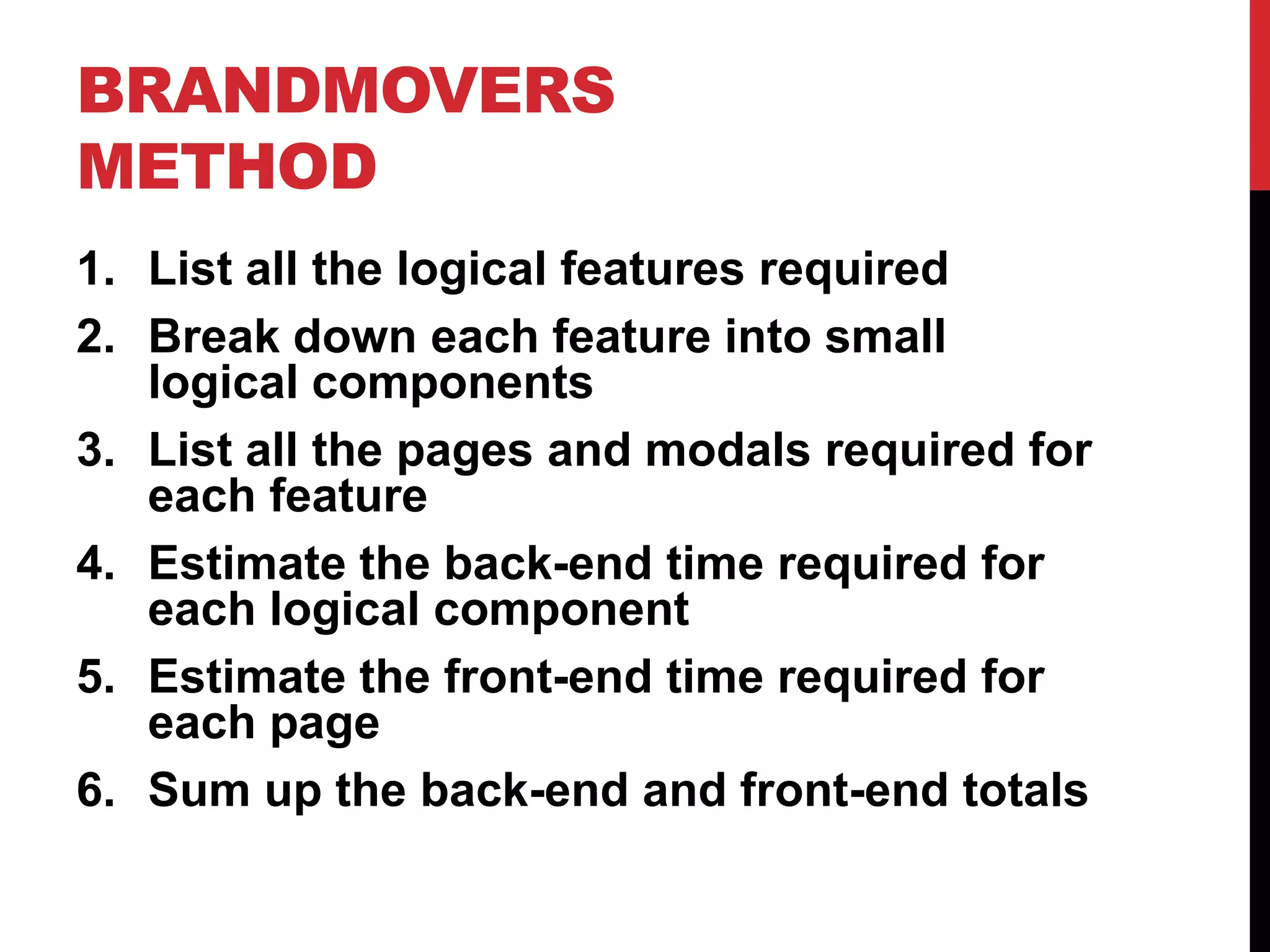 BRANDMOVERS METHOD

1. List all the logical features required
2. Break down each feature into small logical components
3. List all the pages and modals required for each feature
4. Estimate the back-end time required for each logical component
5. Estimate the front-end time required for each page
6. Sum up the back-end and front-end totals